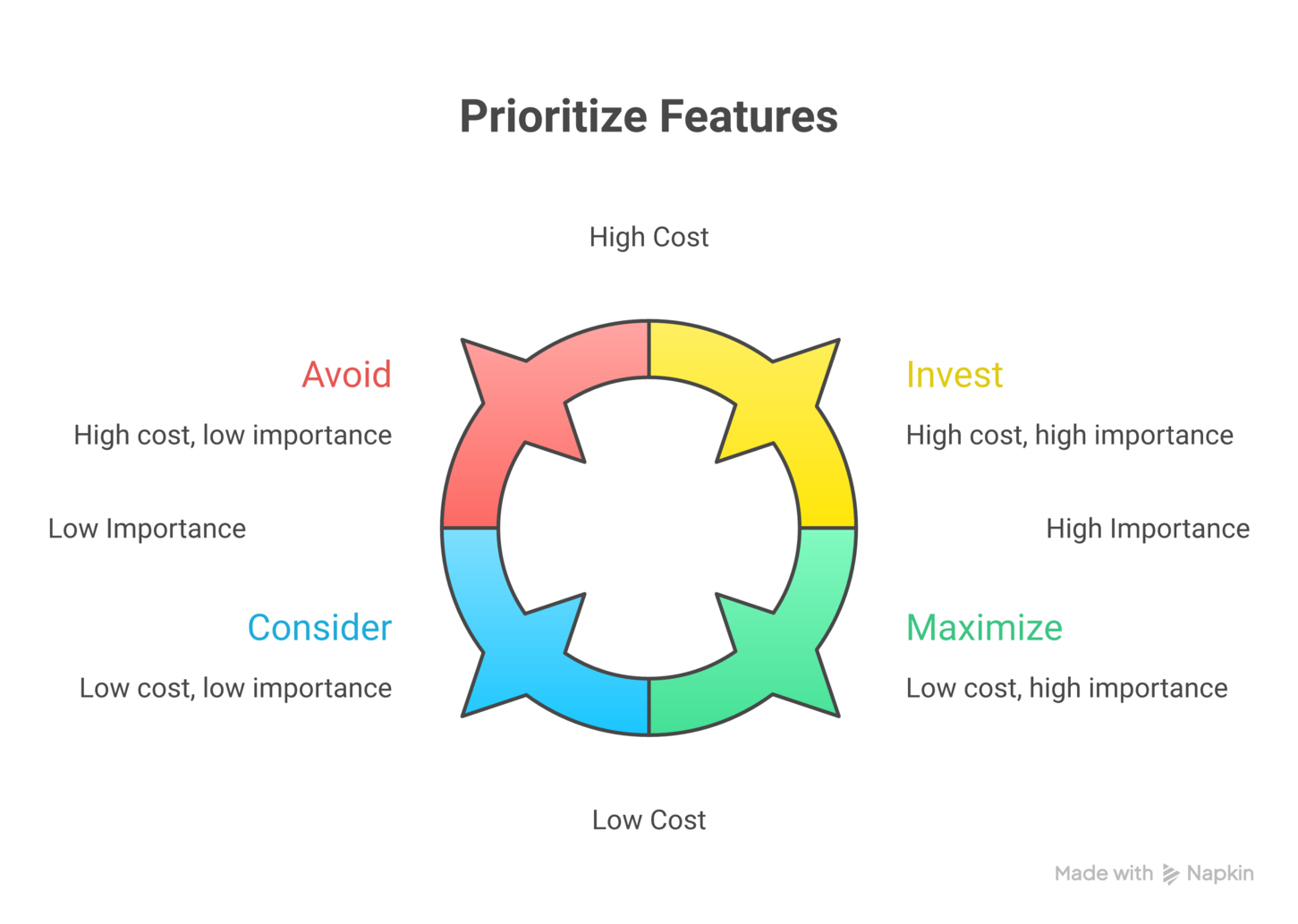 Prioritize Features

High Cost

Avoid

High cost, low importance

Invest

High cost, high importance

Low Importance

High Importance

Consider

Low cost, low importance

Maximize

Low cost, high importance

Low Cost

Made with Napkin